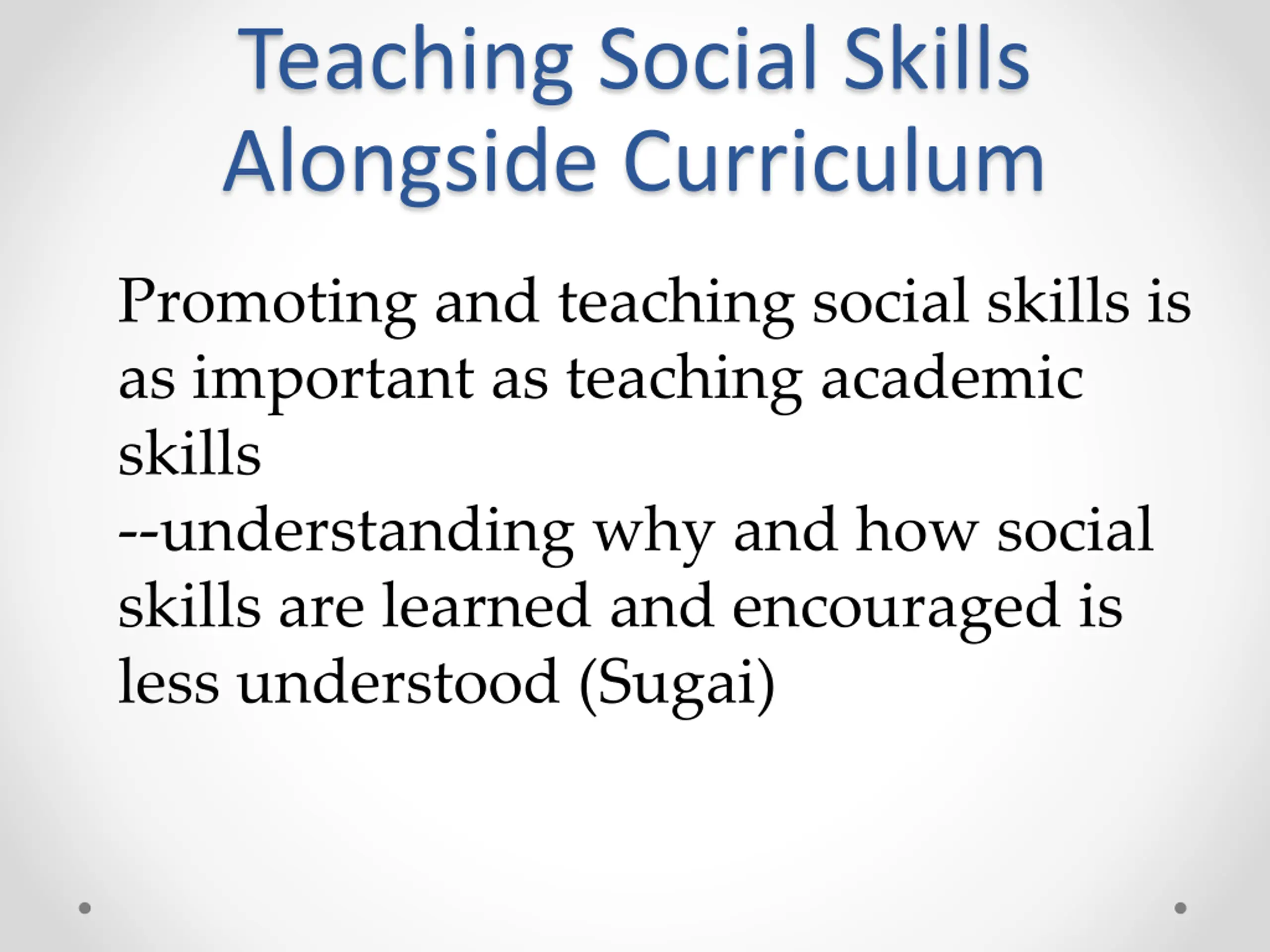 Teaching Social Skills Alongside Curriculum

Promoting and teaching social skills is as important as teaching academic skills
--understanding why and how social skills are learned and encouraged is less understood (Sugai)